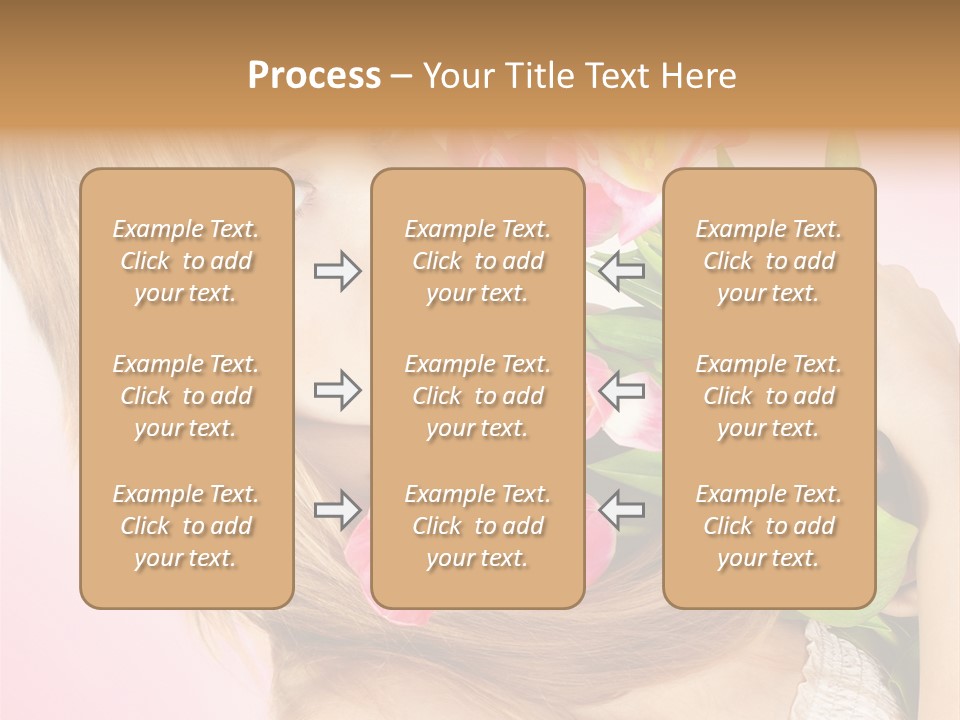 Process – Your Title Text Here

Example Text. Click to add your text.

Example Text. Click to add your text.

Example Text. Click to add your text.

Example Text. Click to add your text.

Example Text. Click to add your text.

Example Text. Click to add your text.

Example Text. Click to add your text.

Example Text. Click to add your text.

Example Text. Click to add your text.